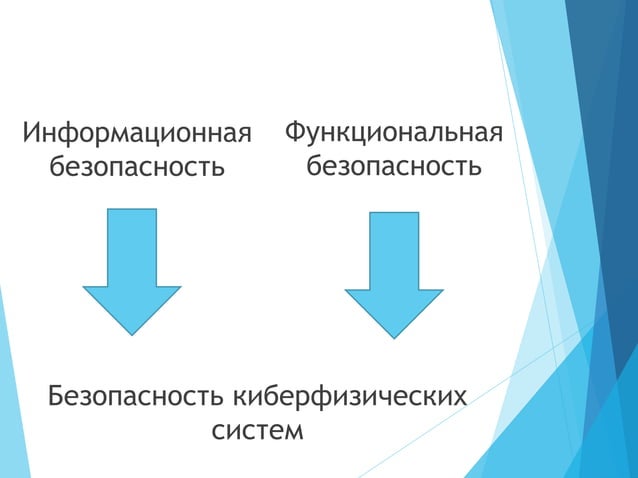 Информационная безопасность

Функциональная безопасность

Безопасность киберфизических систем